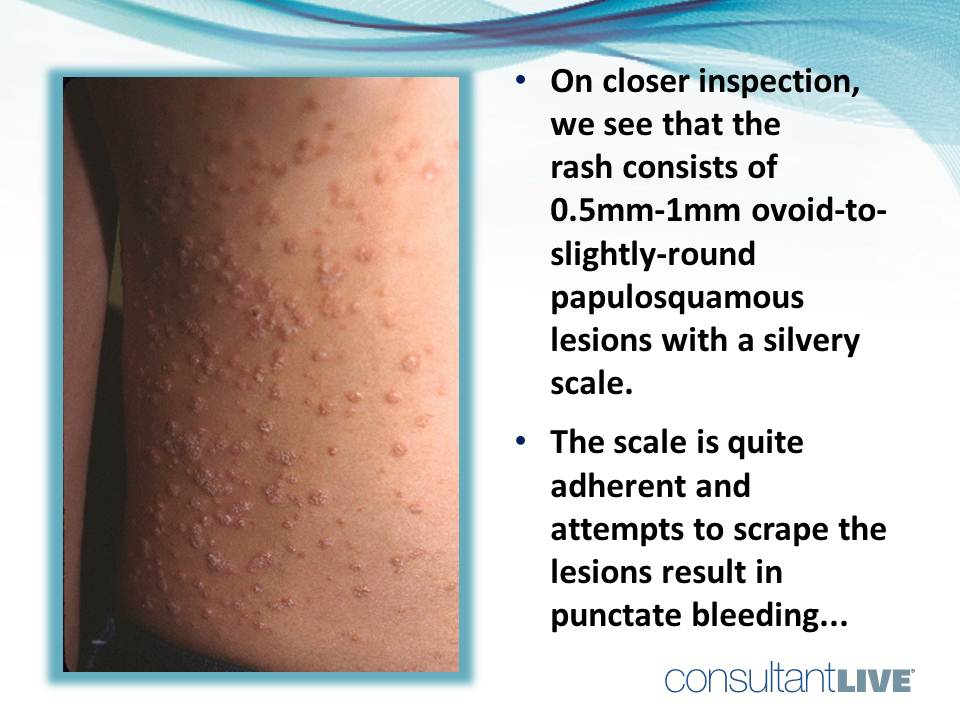 • On closer inspection, we see that the rash consists of 0.5mm-1mm ovoid-to-slightly-round papulosquamous lesions with a silvery scale.

• The scale is quite adherent and attempts to scrape the lesions result in punctate bleeding...

consultantLIVE